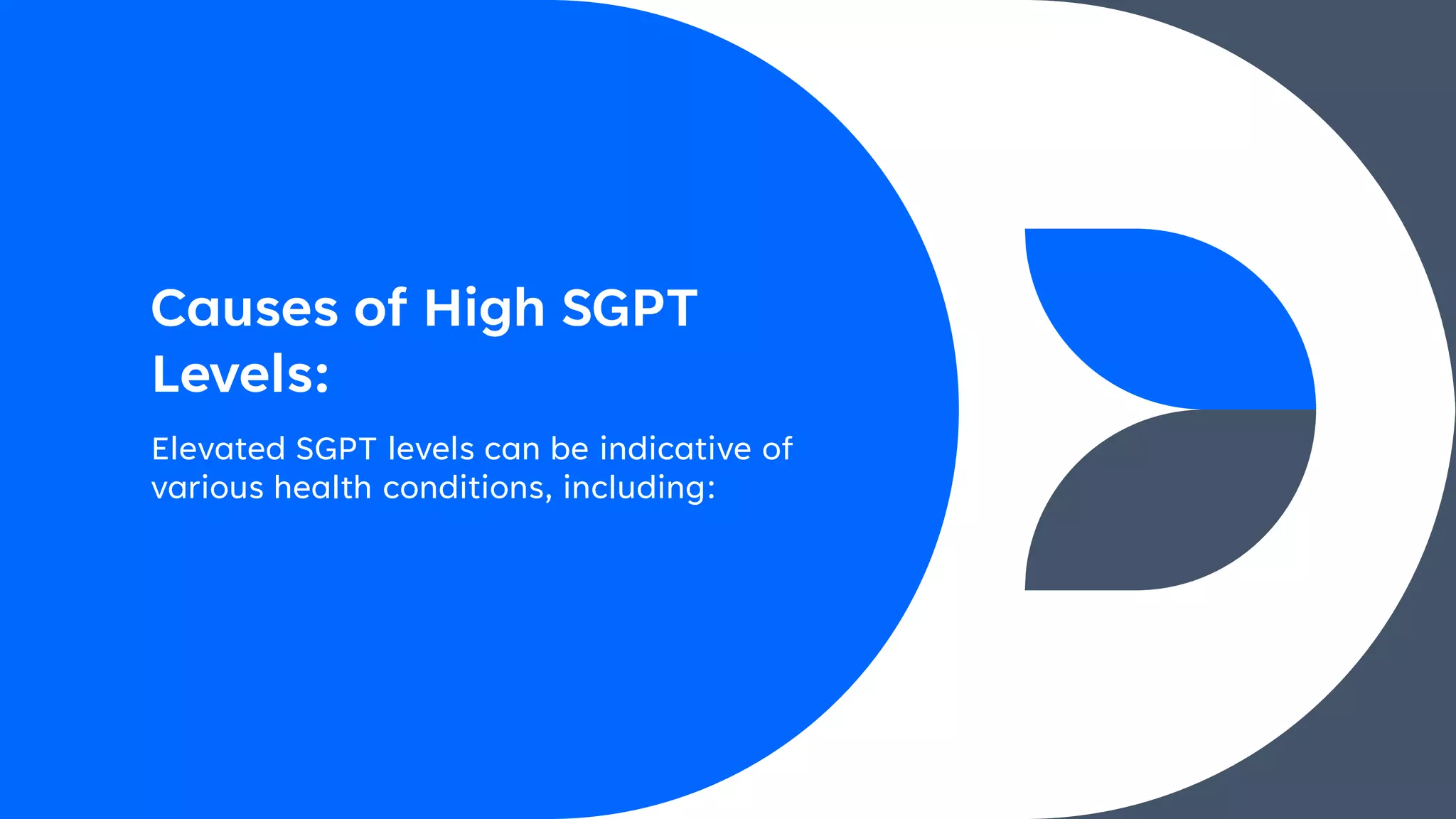 Causes of High SGPT Levels:

Elevated SGPT levels can be indicative of various health conditions, including: